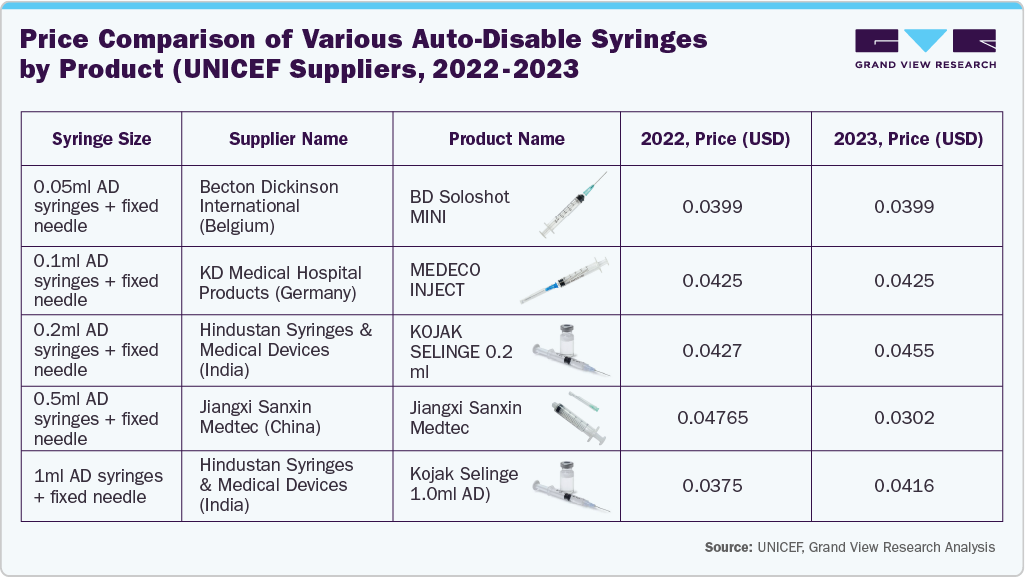 Price Comparison of Various Auto-Disable Syringes by Product (UNICEF Suppliers, 2022-2023

GRAND VIEW RESEARCH

| Syringe Size | Supplier Name | Product Name | 2022, Price (USD) | 2023, Price (USD) |
|---|---|---|---|---|
| 0.05ml AD syringes + fixed needle | Becton Dickinson International (Belgium) | BD Soloshot MINI | 0.0399 | 0.0399 |
| 0.1ml AD syringes + fixed needle | KD Medical Hospital Products (Germany) | MEDECO INJECT | 0.0425 | 0.0425 |
| 0.2ml AD syringes + fixed needle | Hindustan Syringes & Medical Devices (India) | KOJAK SELINGE 0.2 ml | 0.0427 | 0.0455 |
| 0.5ml AD syringes + fixed needle | Jiangxi Sanxin Medtec (China) | Jiangxi Sanxin Medtec | 0.04765 | 0.0302 |
| 1ml AD syringes + fixed needle | Hindustan Syringes & Medical Devices (India) | Kojak Selinge 1.0ml AD) | 0.0375 | 0.0416 |

Source: UNICEF, Grand View Research Analysis